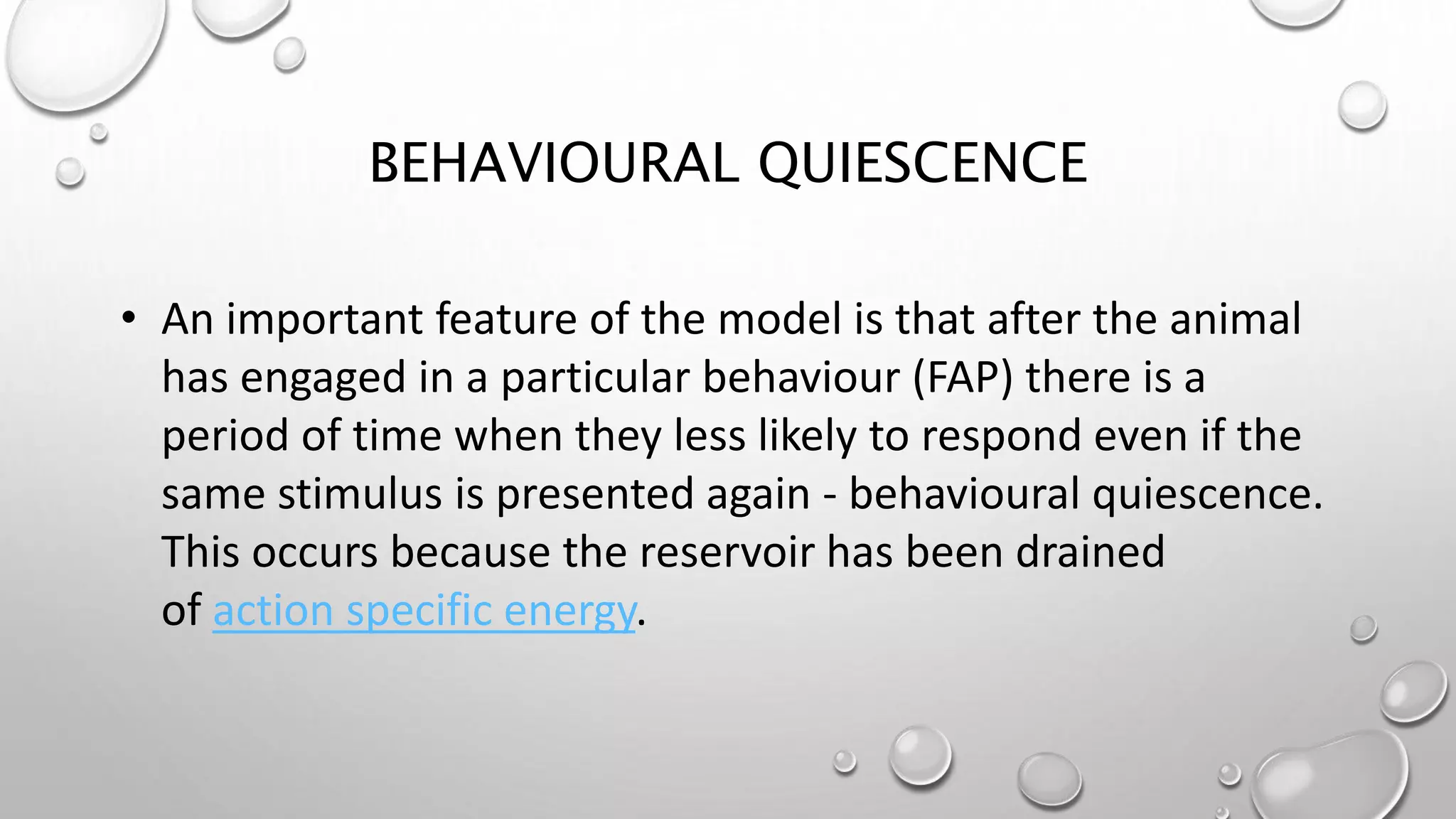 BEHAVIOURAL QUIESCENCE

• An important feature of the model is that after the animal has engaged in a particular behaviour (FAP) there is a period of time when they less likely to respond even if the same stimulus is presented again - behavioural quiescence. This occurs because the reservoir has been drained of action specific energy.